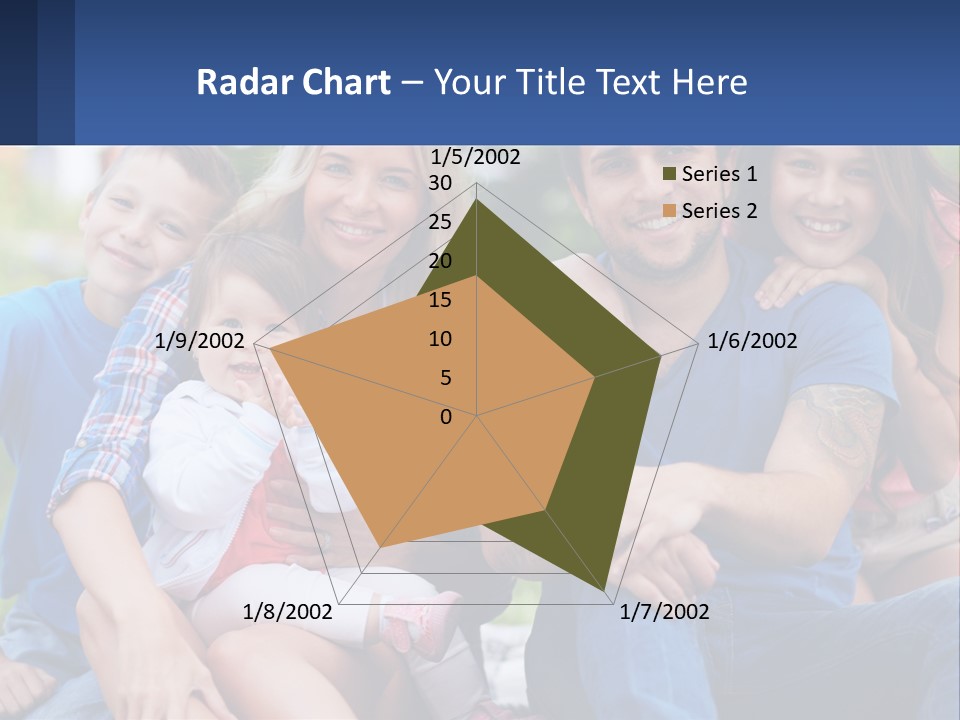 Radar Chart – Your Title Text Here

1/5/2002
30
25
20
15
10
5
0
1/6/2002
1/7/2002
1/8/2002
1/9/2002

Series 1
Series 2